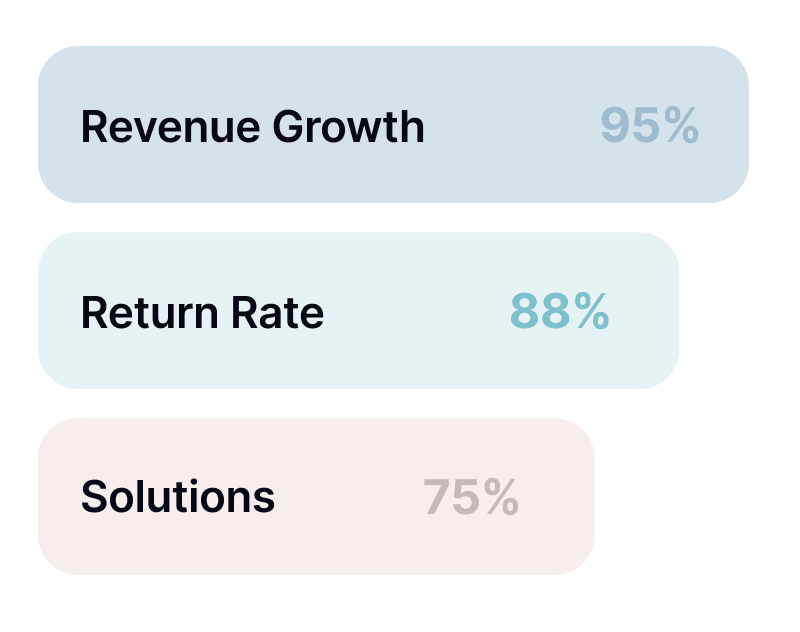 Revenue Growth 95%

Return Rate 88%

Solutions 75%